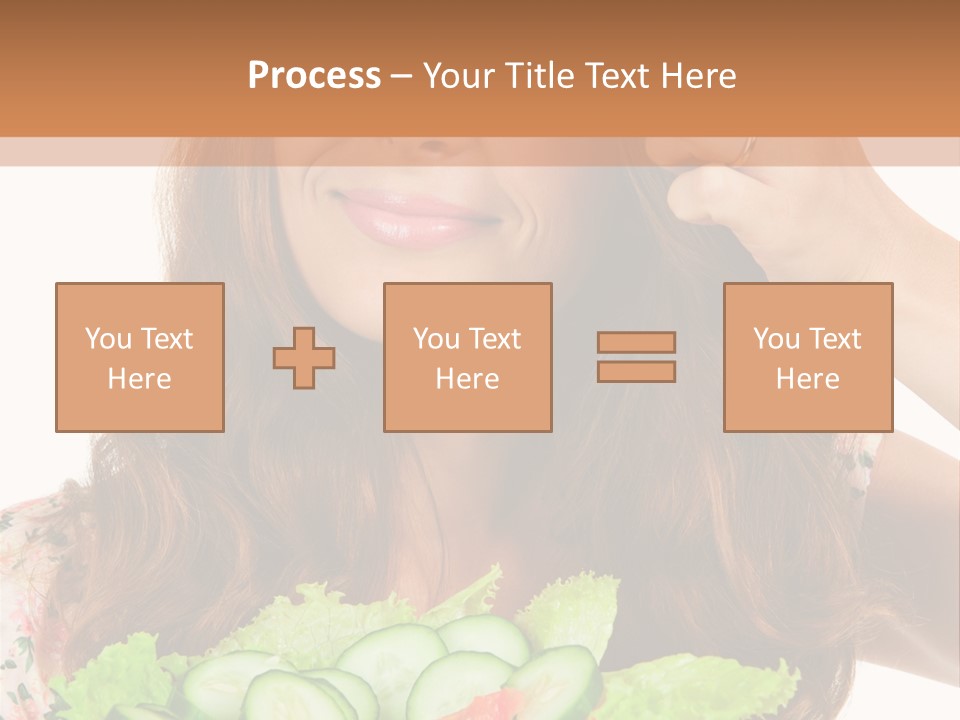 Process – Your Title Text Here

You Text Here

You Text Here

You Text Here